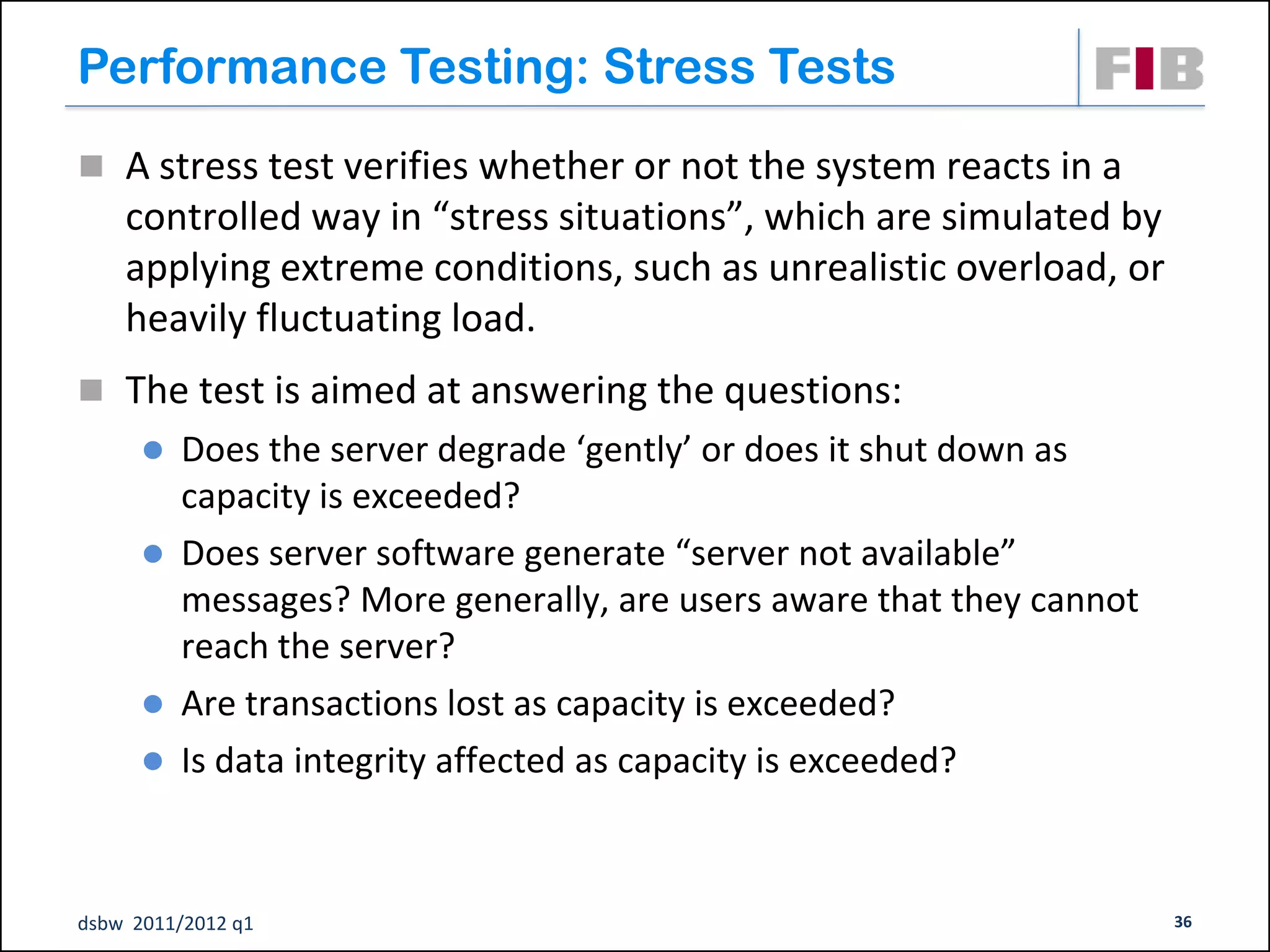 Performance Testing: Stress Tests

FIB

A stress test verifies whether or not the system reacts in a controlled way in “stress situations”, which are simulated by applying extreme conditions, such as unrealistic overload, or heavily fluctuating load.

The test is aimed at answering the questions:

Does the server degrade ‘gently’ or does it shut down as capacity is exceeded?

Does server software generate “server not available” messages? More generally, are users aware that they cannot reach the server?

Are transactions lost as capacity is exceeded?

Is data integrity affected as capacity is exceeded?

dsbw 2011/2012 q1

36